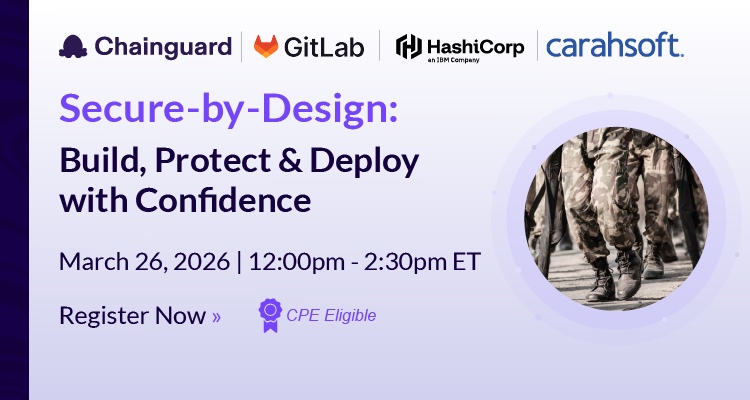 Chainguard | GitLab | HashiCorp an IBM Company | carahsoft.

Secure-by-Design:
Build, Protect & Deploy with Confidence

March 26, 2026 | 12:00pm - 2:30pm ET

Register Now »

CPE Eligible